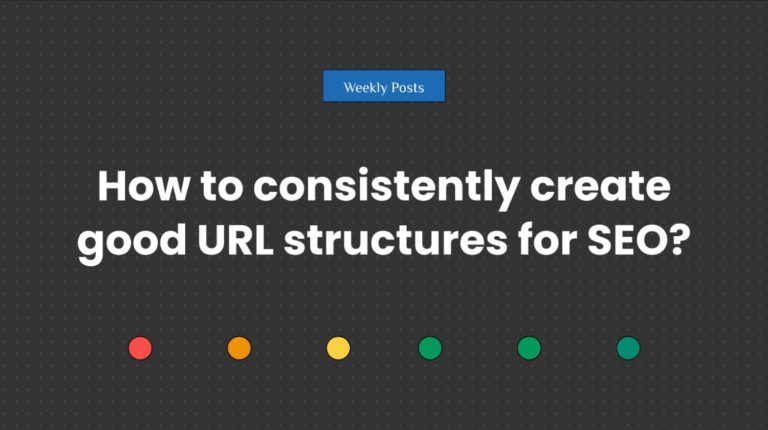 Weekly Posts

How to consistently create good URL structures for SEO?